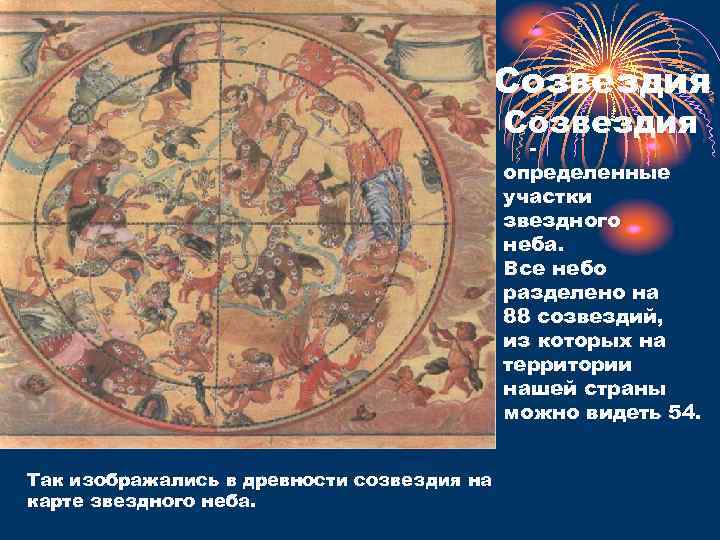 Созвездия

Созвездия - определенные участки звездного неба. Все небо разделено на 88 созвездий, из которых на территории нашей страны можно видеть 54.

Так изображались в древности созвездия на карте звездного неба.